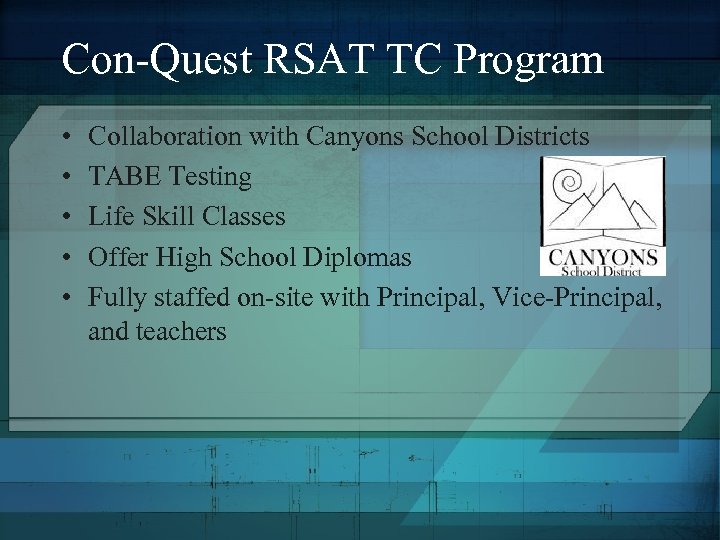 Con-Quest RSAT TC Program

• Collaboration with Canyons School Districts
• TABE Testing
• Life Skill Classes
• Offer High School Diplomas
• Fully staffed on-site with Principal, Vice-Principal, and teachers

CANYONS
School District